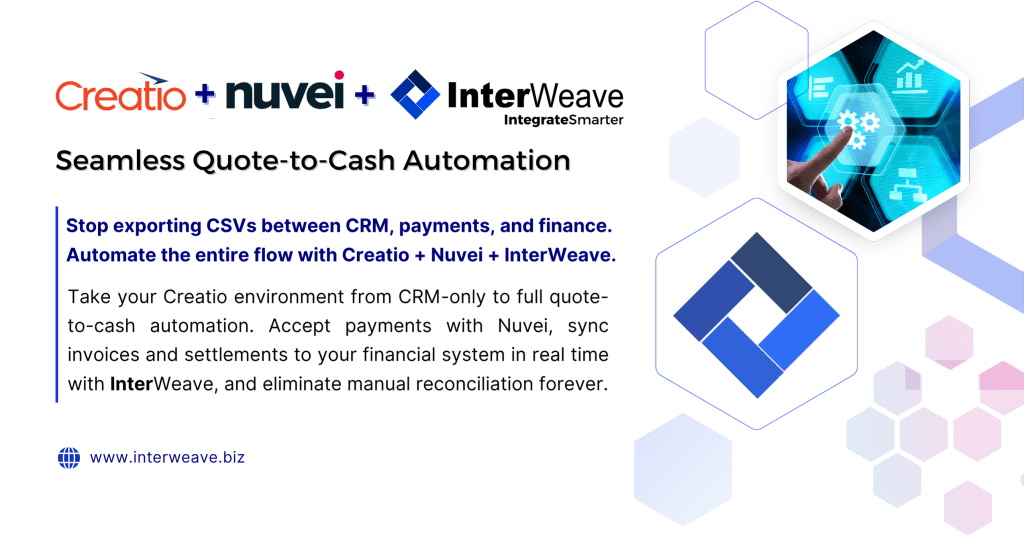 Creatio + nuvei + InterWeave
IntegrateSmarter

Seamless Quote-to-Cash Automation

Stop exporting CSVs between CRM, payments, and finance. Automate the entire flow with Creatio + Nuvei + InterWeave.

Take your Creatio environment from CRM-only to full quote-to-cash automation. Accept payments with Nuvei, sync invoices and settlements to your financial system in real time with InterWeave, and eliminate manual reconciliation forever.

www.interweave.biz